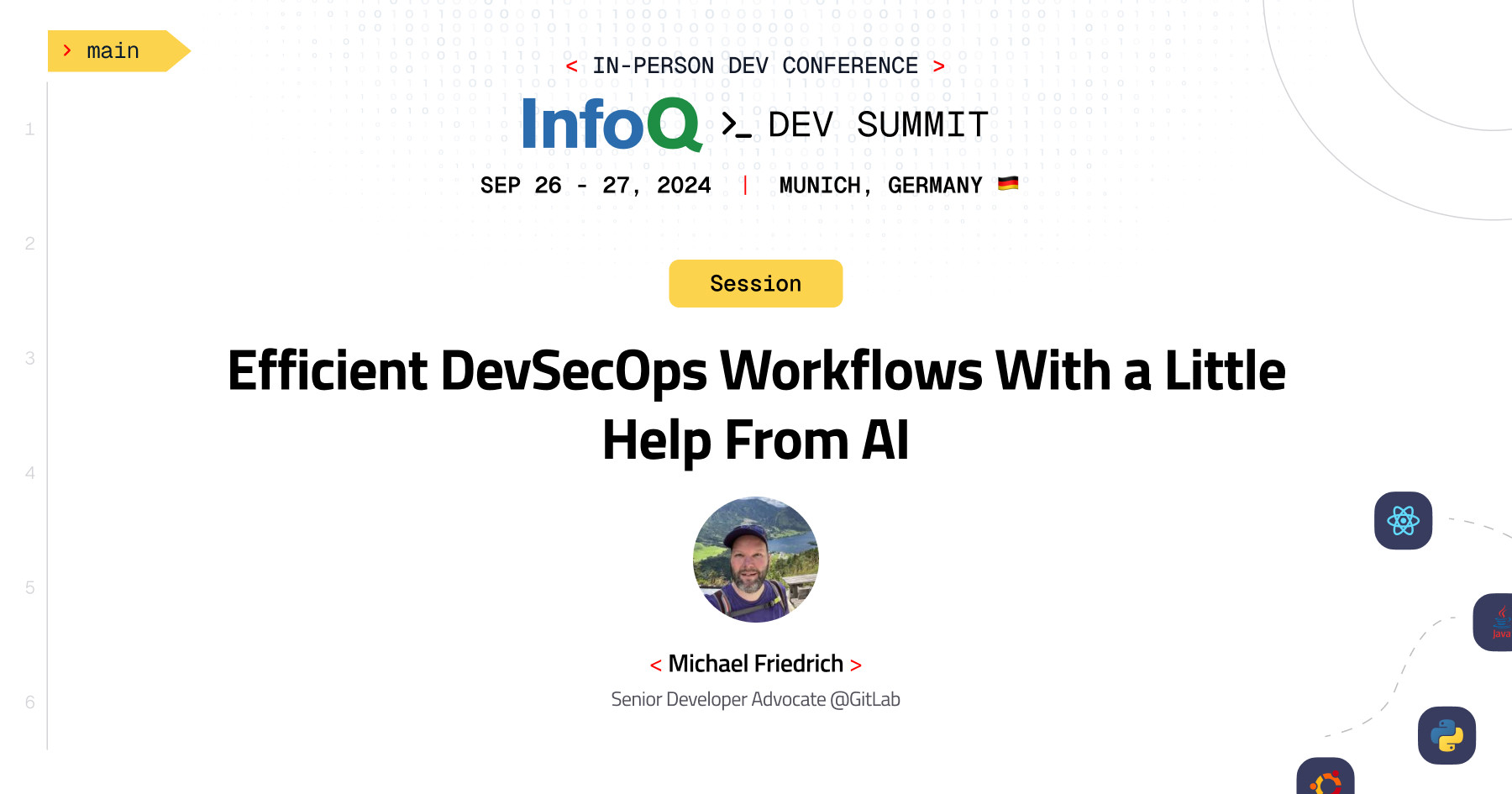 > main

1
2
3
4
5
6

< IN-PERSON DEV CONFERENCE >

InfoQ >_ DEV SUMMIT

SEP 26 - 27, 2024 | MUNICH, GERMANY

Session

Efficient DevSecOps Workflows With a Little Help From AI

< Michael Friedrich >

Senior Developer Advocate @GitLab

java